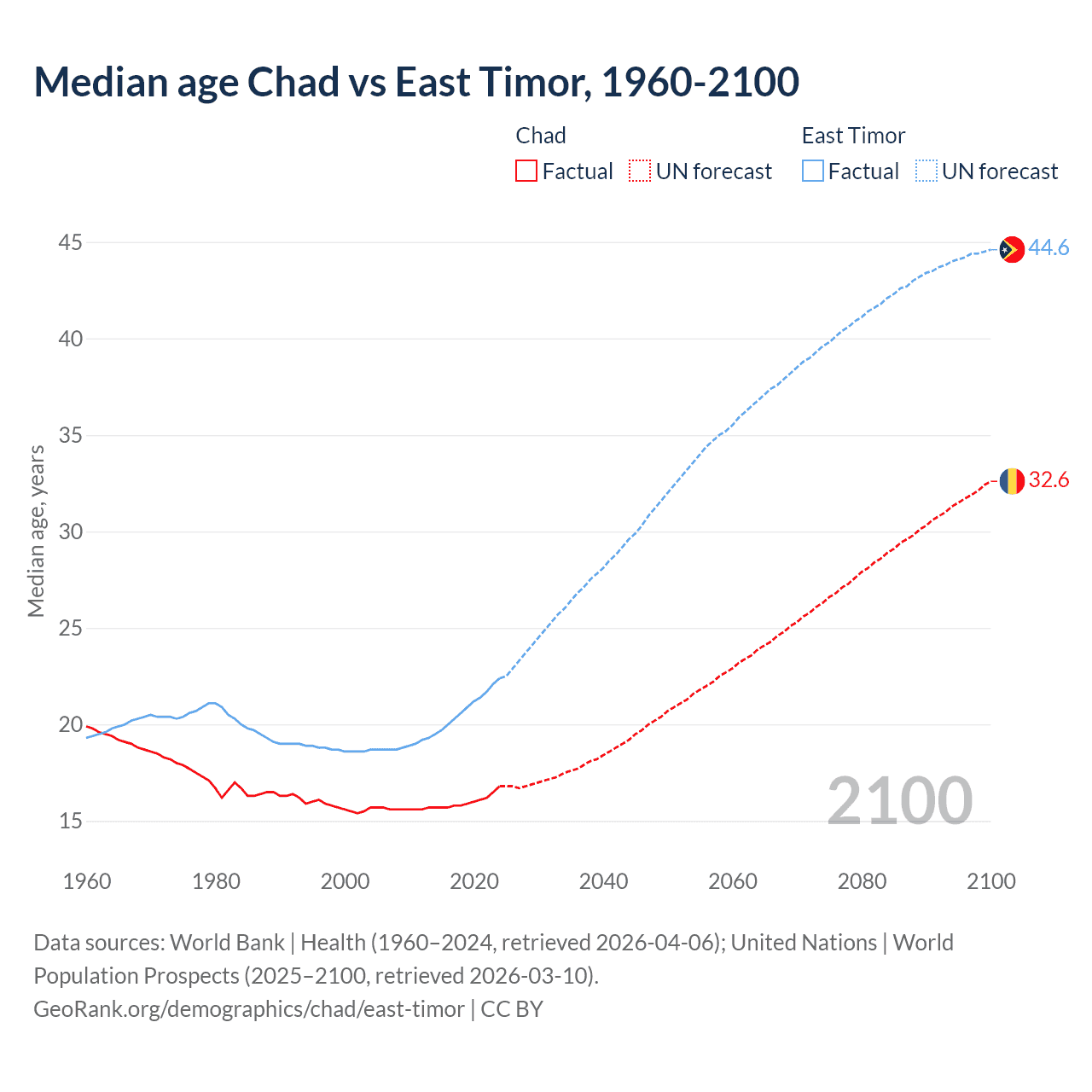 Median age Chad vs East Timor, 1960-2100

Chad
Factual
UN forecast

East Timor
Factual
UN forecast

Median age, years

45
40
35
30
25
20
15

44.6
32.6

2100

1960
1980
2000
2020
2040
2060
2080
2100

Data sources: World Bank | Health (1960–2024, retrieved 2026-04-06); United Nations | World Population Prospects (2025–2100, retrieved 2026-03-10).
GeoRank.org/demographics/chad/east-timor | CC BY